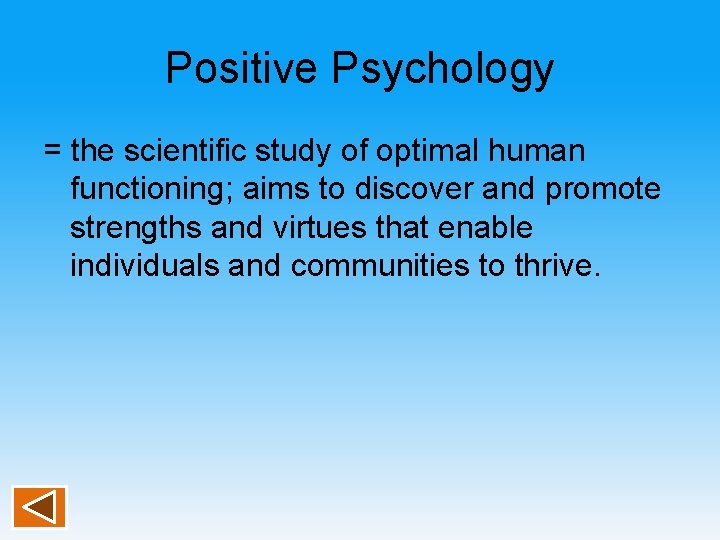 Positive Psychology

= the scientific study of optimal human functioning; aims to discover and promote strengths and virtues that enable individuals and communities to thrive.